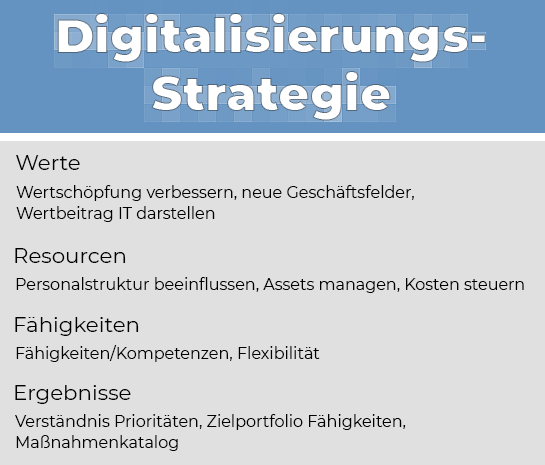 Digitalisierungs-Strategie

Werte

Wertschöpfung verbessern, neue Geschäftsfelder, Wertbeitrag IT darstellen

Resourcen

Personalstruktur beeinflussen, Assets managen, Kosten steuern

Fähigkeiten

Fähigkeiten/Kompetenzen, Flexibilität

Ergebnisse

Verständnis Prioritäten, Zielportfolio Fähigkeiten, Maßnahmenkatalog